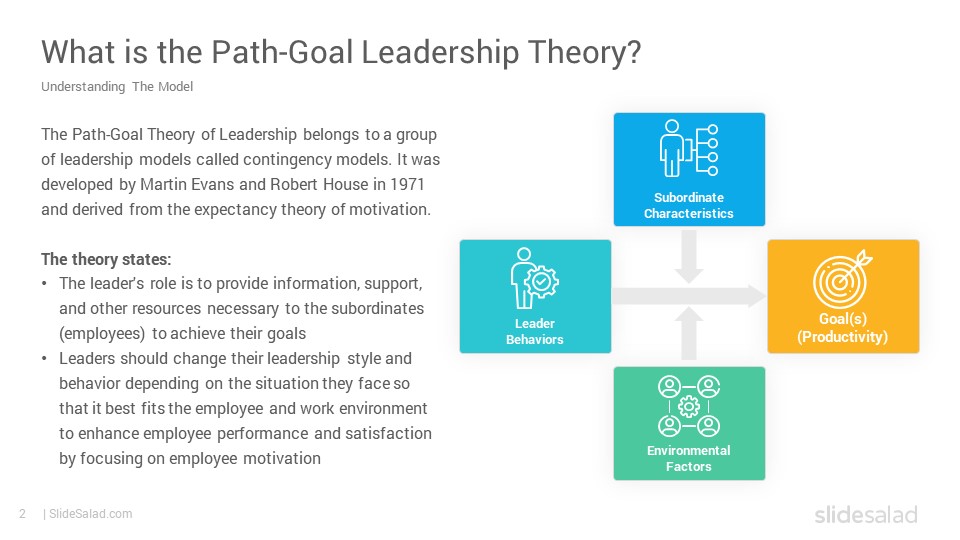 What is the Path-Goal Leadership Theory?
Understanding The Model

The Path-Goal Theory of Leadership belongs to a group of leadership models called contingency models. It was developed by Martin Evans and Robert House in 1971 and derived from the expectancy theory of motivation.

The theory states:
• The leader's role is to provide information, support, and other resources necessary to the subordinates (employees) to achieve their goals
• Leaders should change their leadership style and behavior depending on the situation they face so that it best fits the employee and work environment to enhance employee performance and satisfaction by focusing on employee motivation

Subordinate Characteristics

Leader Behaviors

Goal(s) (Productivity)

Environmental Factors

2 | SlideSalad.com

slidesalad